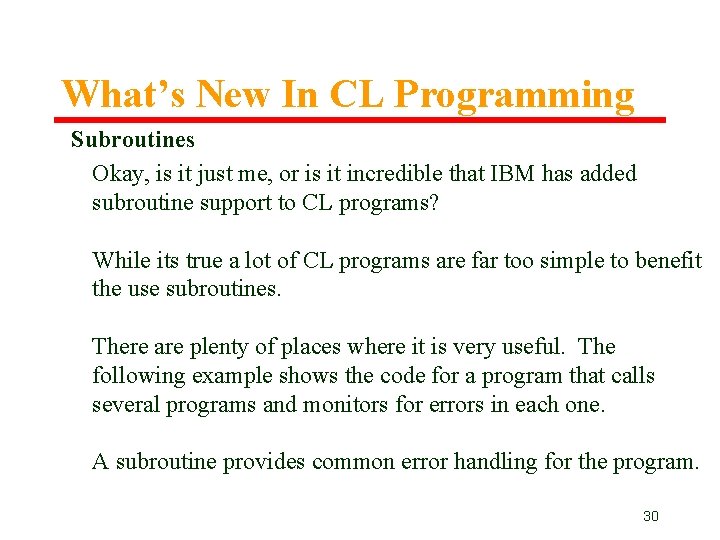 What's New In CL Programming

Subroutines

Okay, is it just me, or is it incredible that IBM has added subroutine support to CL programs?

While its true a lot of CL programs are far too simple to benefit the use subroutines.

There are plenty of places where it is very useful. The following example shows the code for a program that calls several programs and monitors for errors in each one.

A subroutine provides common error handling for the program.

30